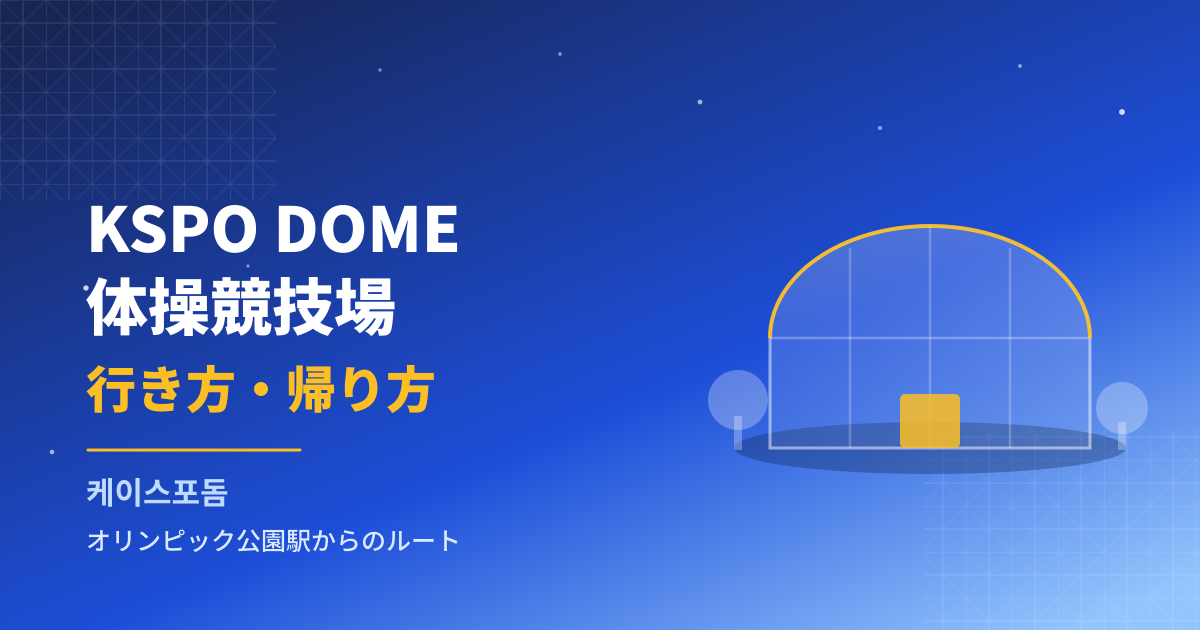 KSPO DOME
体操競技場
行き方・帰り方

케이스포돔
オリンピック公園駅からのルート